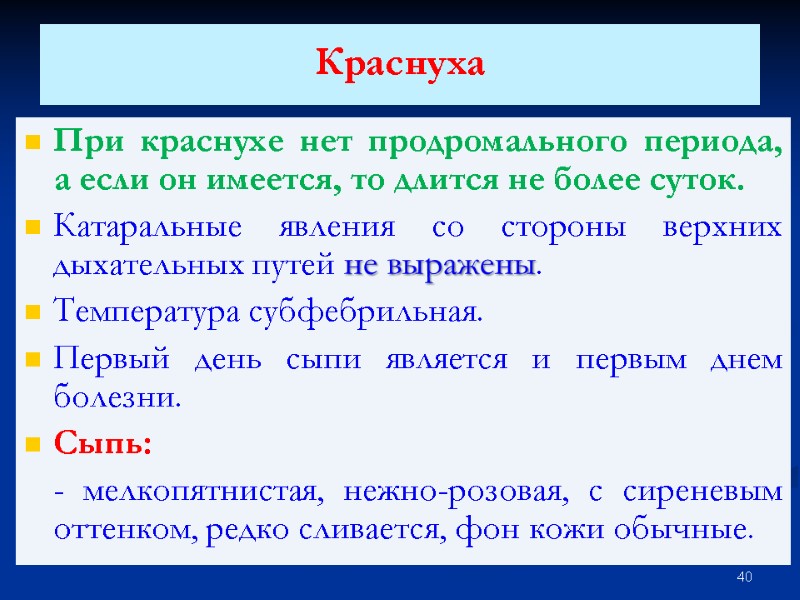 Краснуха

При краснухе нет продромального периода, а если он имеется, то длится не более суток.

Катаральные явления со стороны верхних дыхательных путей не выражены.

Температура субфебрильная.

Первый день сыпи является и первым днем болезни.

Сыпь:

- мелкопятнистая, нежно-розовая, с сиреневым оттенком, редко сливается, фон кожи обычные.

40